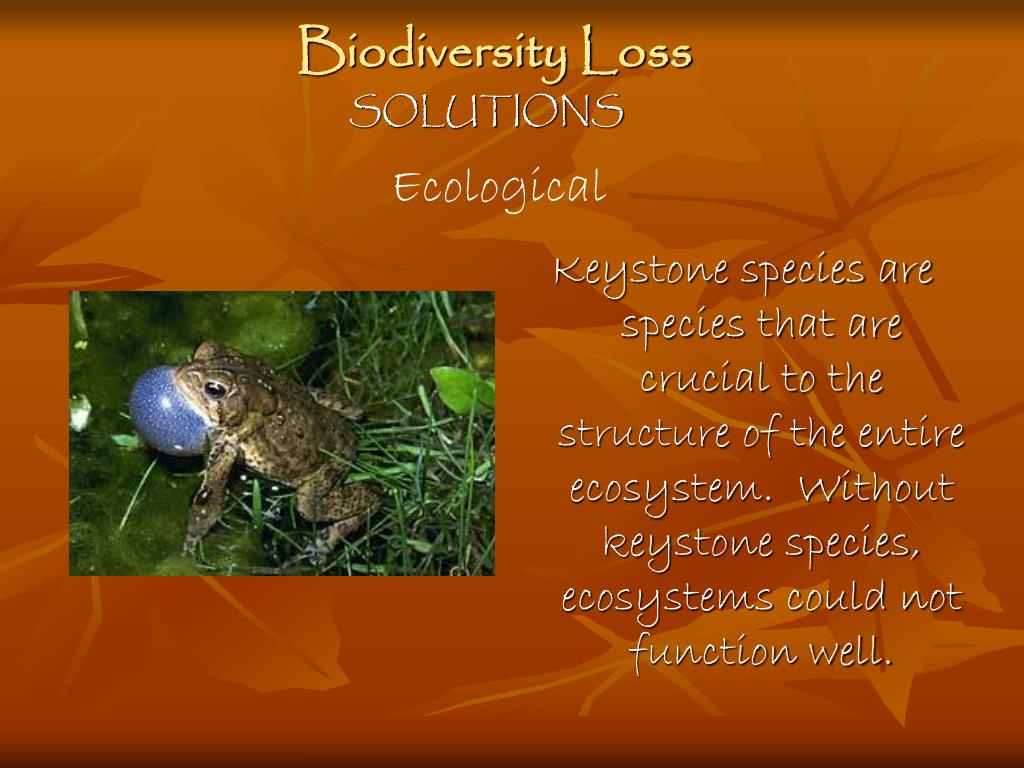 Biodiversity Loss
SOLUTIONS

Ecological

Keystone species are species that are crucial to the structure of the entire ecosystem. Without keystone species, ecosystems could not function well.